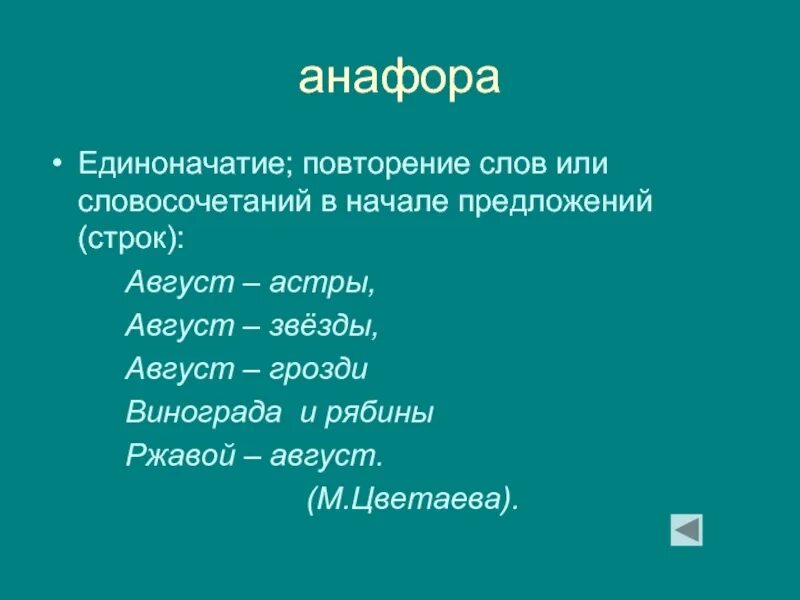 анафора

• Единоначатие; повторение слов или словосочетаний в начале предложений (строк):

Август – астры,
Август – звёзды,
Август – грозди
Винограда и рябины
Ржавой – август.
(М.Цветаева).